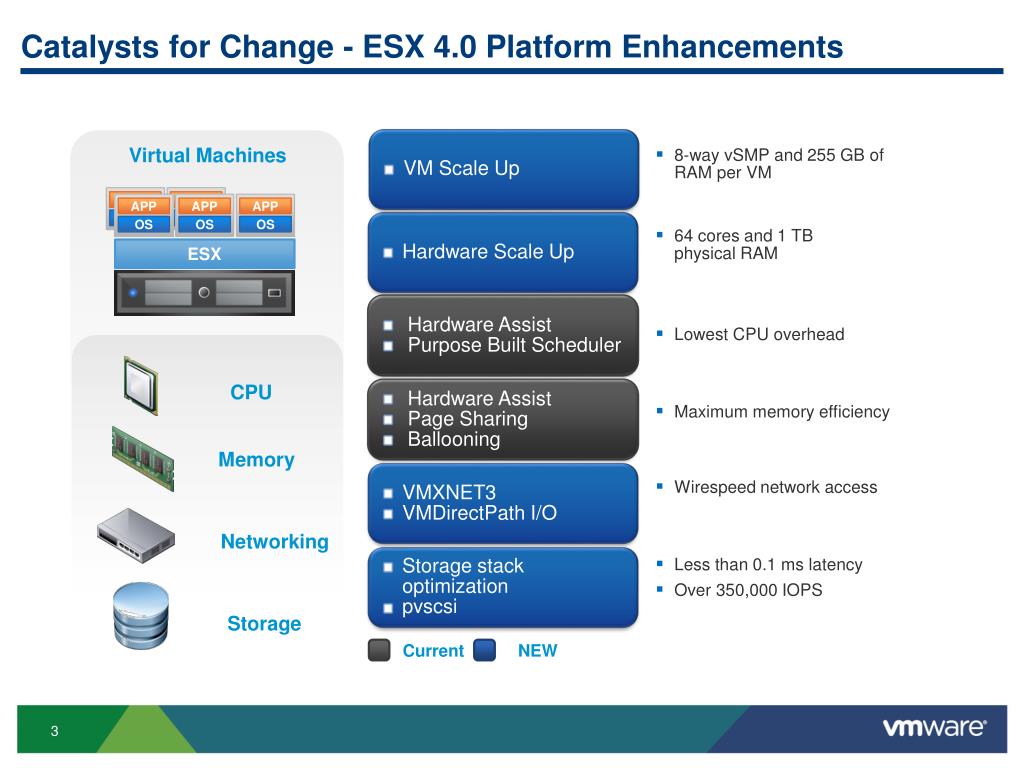 Catalysts for Change - ESX 4.0 Platform Enhancements

Virtual Machines

APP
OS
APP
OS
APP
OS

ESX

CPU

Memory

Networking

Storage

VM Scale Up

Hardware Scale Up

Hardware Assist
Purpose Built Scheduler

Hardware Assist
Page Sharing
Ballooning

VMXNET3
VMDirectPath I/O

Storage stack optimization
pvscsi

Current NEW

8-way vSMP and 255 GB of RAM per VM

64 cores and 1 TB physical RAM

Lowest CPU overhead

Maximum memory efficiency

Wirespeed network access

Less than 0.1 ms latency
Over 350,000 IOPS

3

vmware